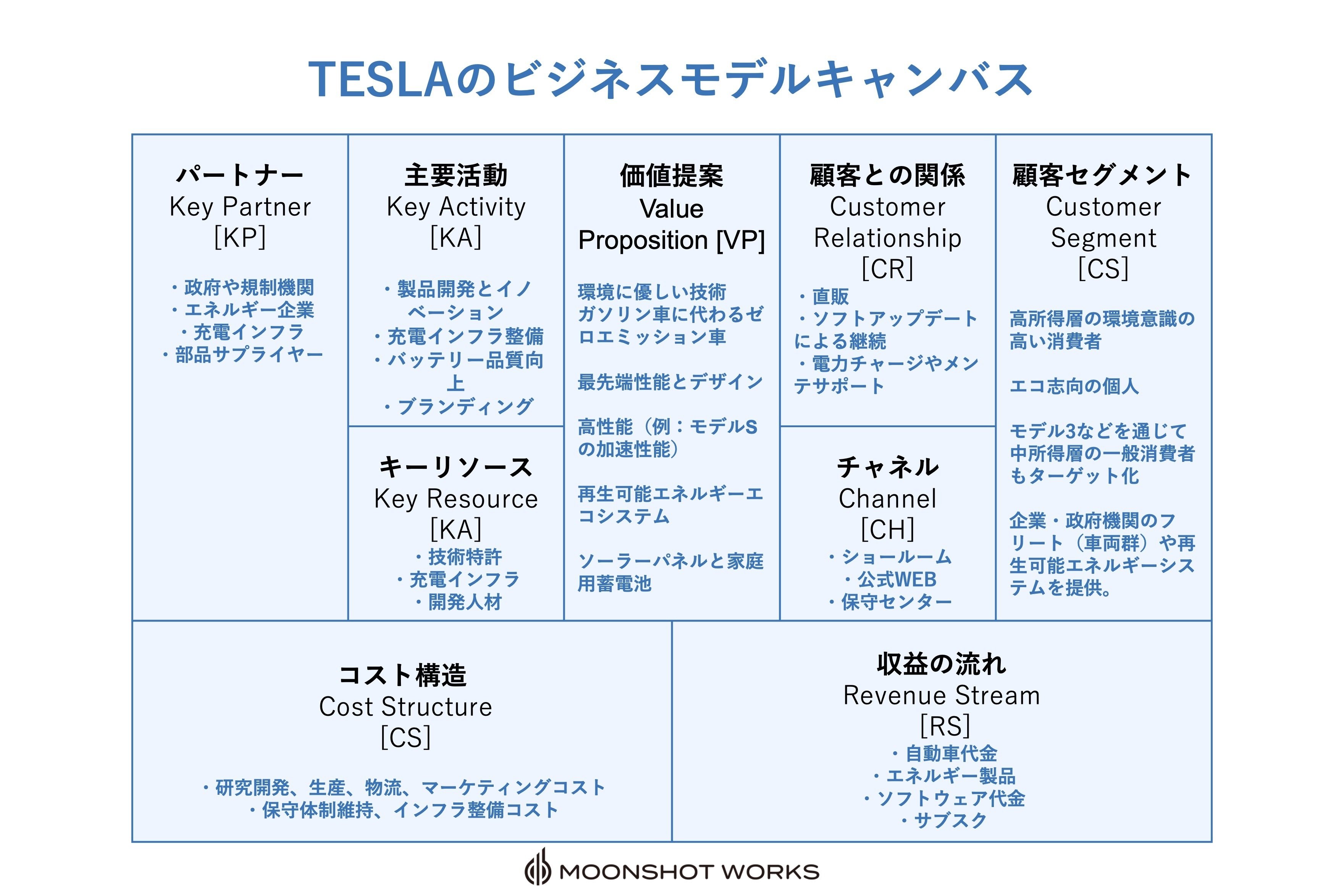 TESLAのビジネスモデルキャンバス

パートナー
Key Partner
[KP]

・政府や規制機関
・エネルギー企業
・充電インフラ
・部品サプライヤー

主要活動
Key Activity
[KA]

・製品開発とイノベーション
・充電インフラ整備
・バッテリー品質向上
・ブランディング

キーリソース
Key Resource
[KA]
・技術特許
・充電インフラ
・開発人材

価値提案
Value Proposition [VP]

環境に優しい技術
ガソリン車に代わるゼロエミッション車

最先端性能とデザイン

高性能（例：モデルSの加速性能）

再生可能エネルギーエコシステム

ソーラーパネルと家庭用蓄電池

顧客との関係
Customer Relationship
[CR]
・直販
・ソフトアップデートによる継続
・電力チャージやメンテサポート

チャネル
Channel
[CH]
・ショールーム
・公式WEB
・保守センター

顧客セグメント
Customer Segment
[CS]

高所得層の環境意識の高い消費者

エコ志向の個人

モデル3などを通じて中所得層の一般消費者もターゲット化

企業・政府機関のフリート（車両群）や再生可能エネルギーシステムを提供。

コスト構造
Cost Structure
[CS]

・研究開発、生産、物流、マーケティングコスト
・保守体制維持、インフラ整備コスト

収益の流れ
Revenue Stream
[RS]
・自動車代金
・エネルギー製品
・ソフトウェア代金
・サブスク

MOONSHOT WORKS